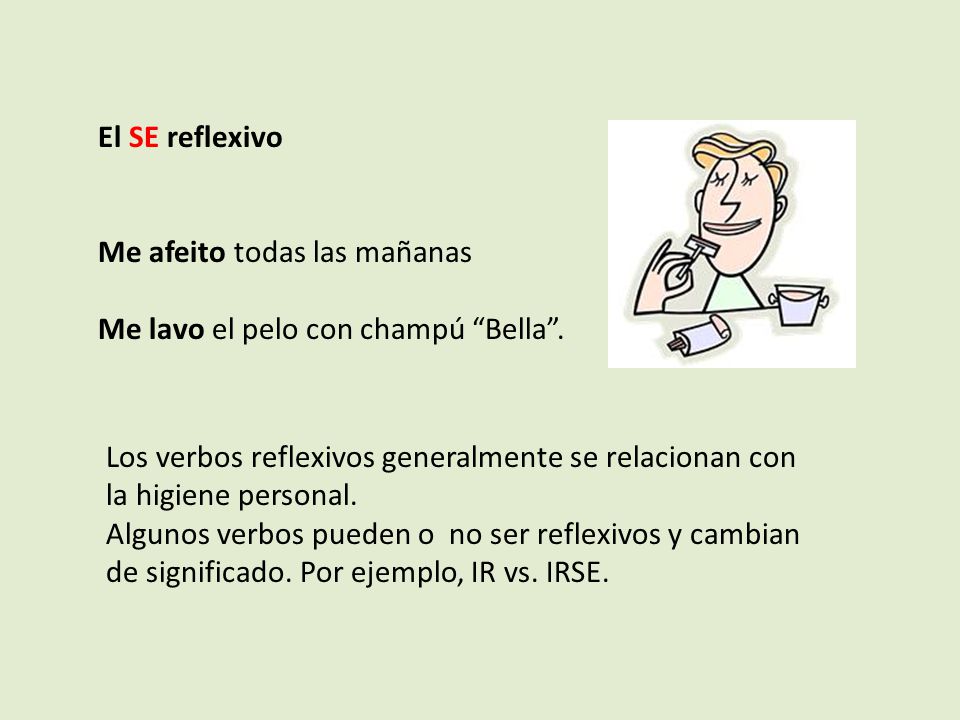 El SE reflexivo

Me afeito todas las mañanas

Me lavo el pelo con champú “Bella”.

Los verbos reflexivos generalmente se relacionan con la higiene personal.
Algunos verbos pueden o no ser reflexivos y cambian de significado. Por ejemplo, IR vs. IRSE.